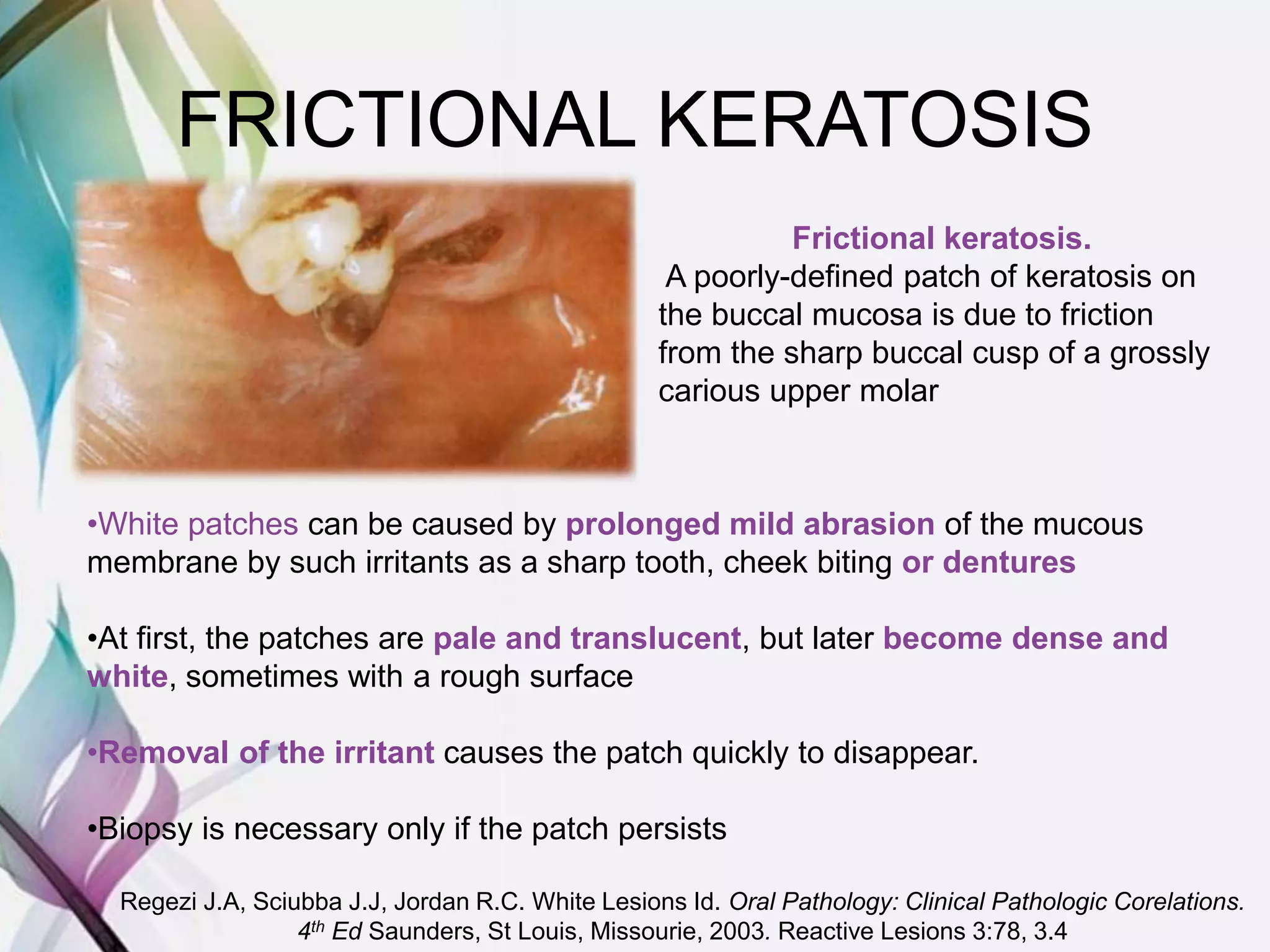 FRICTIONAL KERATOSIS

Frictional keratosis.
A poorly-defined patch of keratosis on the buccal mucosa is due to friction from the sharp buccal cusp of a grossly carious upper molar

•White patches can be caused by prolonged mild abrasion of the mucous membrane by such irritants as a sharp tooth, cheek biting or dentures

•At first, the patches are pale and translucent, but later become dense and white, sometimes with a rough surface

•Removal of the irritant causes the patch quickly to disappear.

•Biopsy is necessary only if the patch persists

Regezi J.A, Sciubba J.J, Jordan R.C. White Lesions Id. Oral Pathology: Clinical Pathologic Corelations. $4^{th}$ Ed Saunders, St Louis, Missourie, 2003. Reactive Lesions 3:78, 3.4